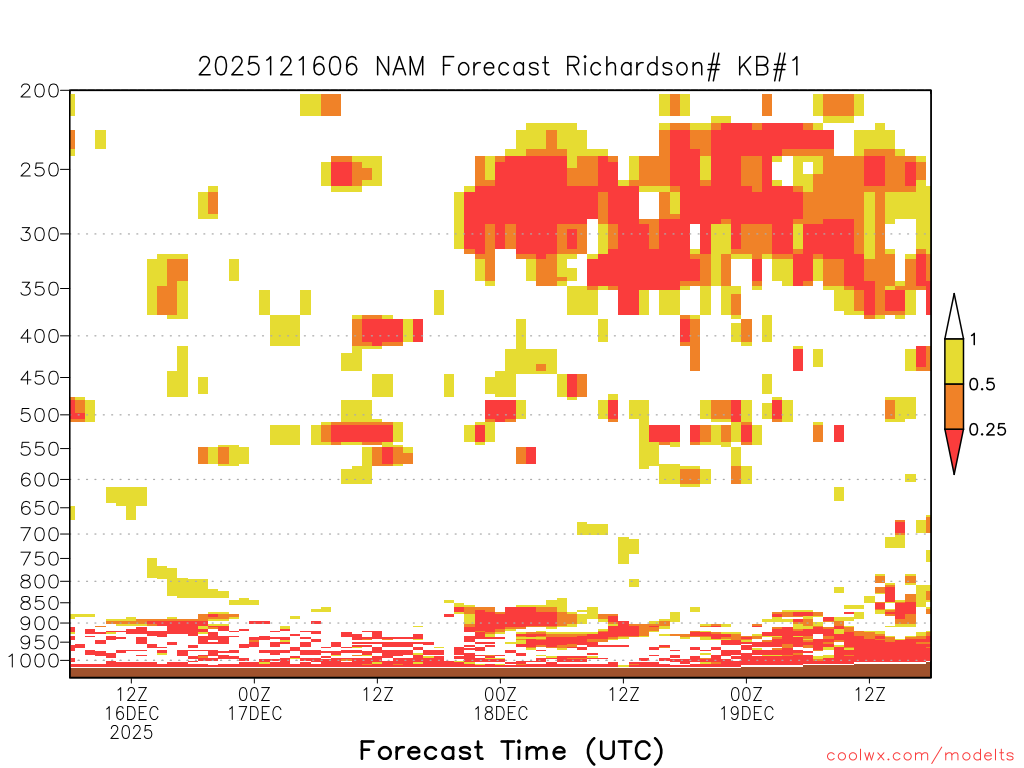 2025121606 NAM Forecast Richardson# KB#1

200
250
300
350
400
450
500
550
600
650
700
750
800
850
900
950
1000

1
0.5
0.25

12Z
16DEC
2025
00Z
17DEC
12Z
00Z
18DEC
12Z
00Z
19DEC
12Z

Forecast Time (UTC)

coolwx.com/modelts